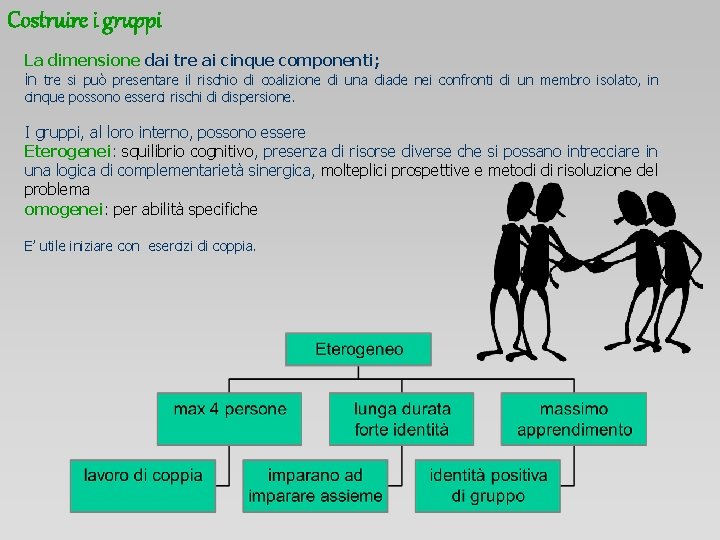 Costruire i gruppi

La dimensione dai tre ai cinque componenti;
in tre si può presentare il rischio di coalizione di una diade nei confronti di un membro isolato, in cinque possono esserci rischi di dispersione.

I gruppi, al loro interno, possono essere
Eterogenei: squilibrio cognitivo, presenza di risorse diverse che si possano intrecciare in una logica di complementarietà sinergica, molteplici prospettive e metodi di risoluzione del problema
omogenei: per abilità specifiche

E' utile iniziare con esercizi di coppia.

Eterogeneo
max 4 persone
lunga durata forte identità
massimo apprendimento
lavoro di coppia
imparano ad imparare assieme
identità positiva di gruppo